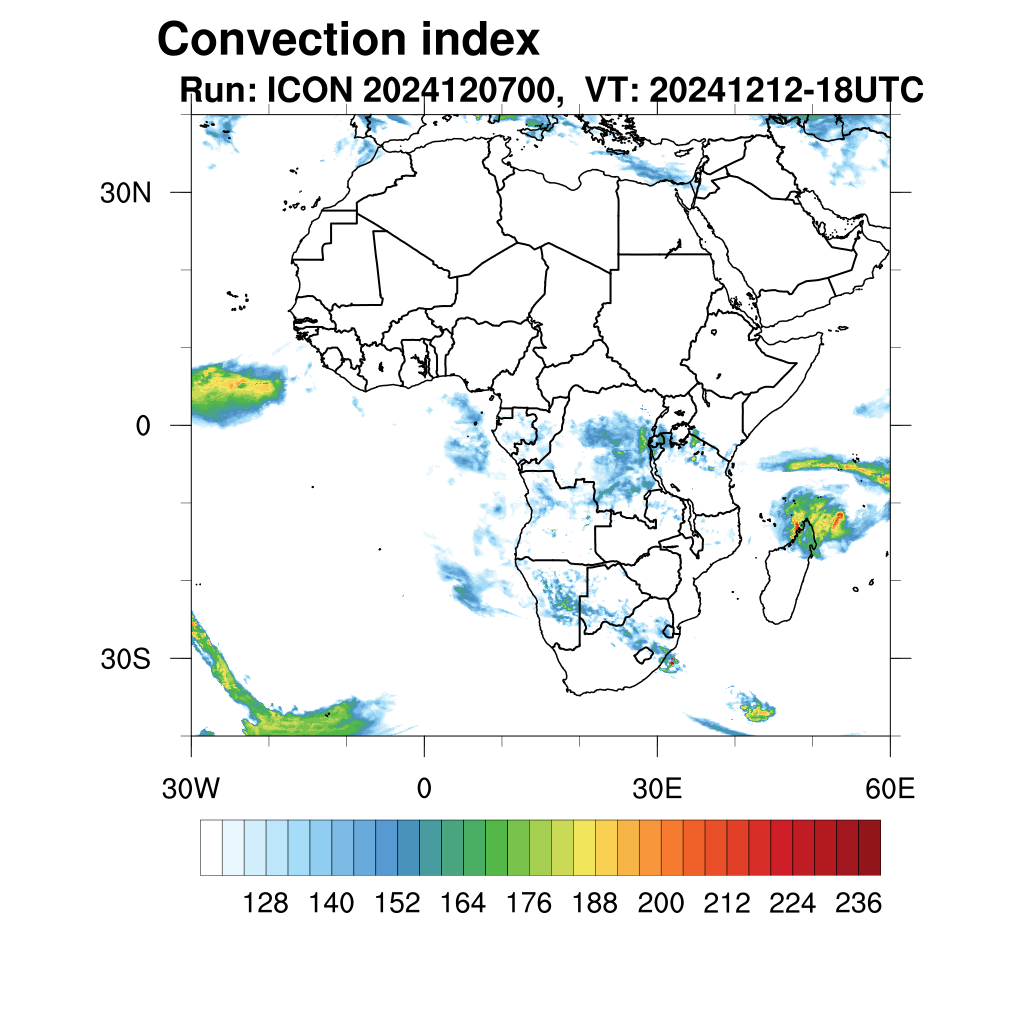 Convection index
Run: ICON 2024120700, VT: 20241212-18UTC

30N
0
30S
30W
0
30E
60E

128 140 152 164 176 188 200 212 224 236